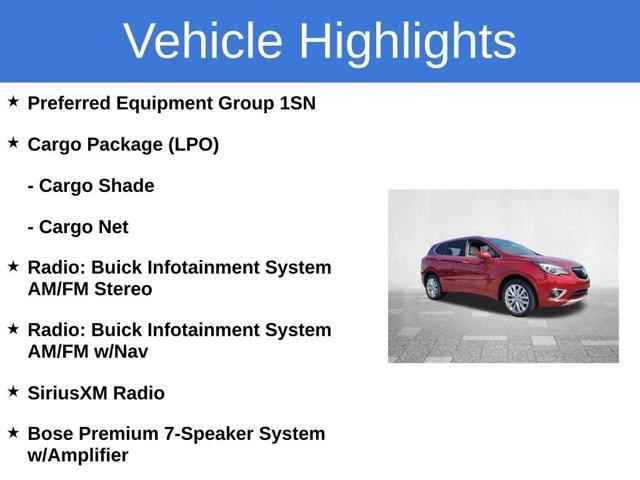 Vehicle Highlights

★ Preferred Equipment Group 1SN

★ Cargo Package (LPO)

- Cargo Shade

- Cargo Net

★ Radio: Buick Infotainment System AM/FM Stereo

★ Radio: Buick Infotainment System AM/FM w/Nav

★ SiriusXM Radio

★ Bose Premium 7-Speaker System w/Amplifier